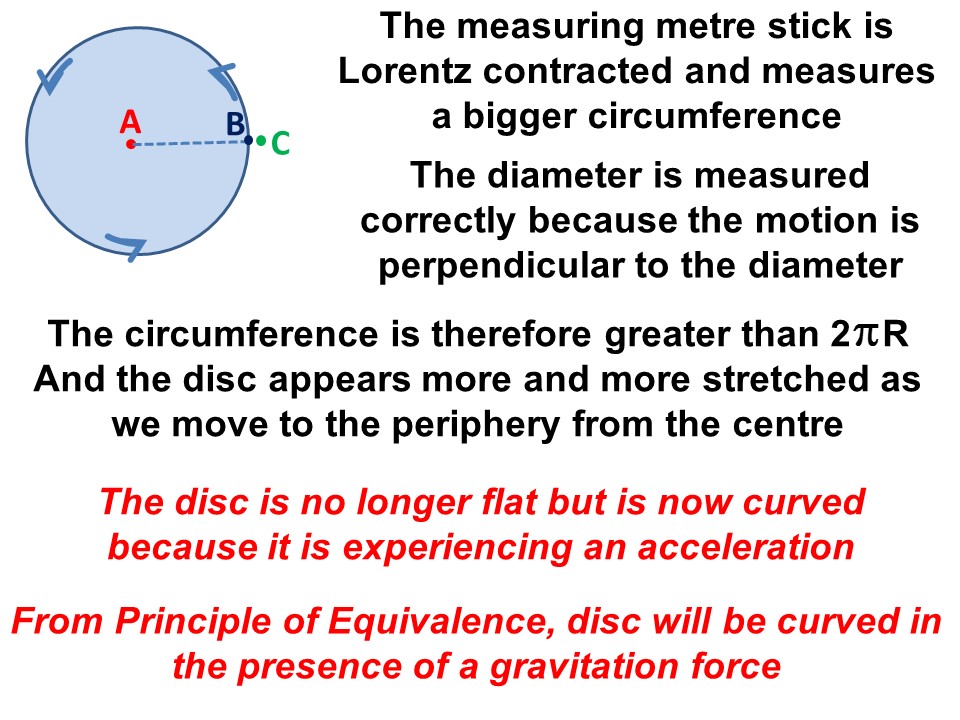 A

B

C

The measuring metre stick is Lorentz contracted and measures a bigger circumference

The diameter is measured correctly because the motion is perpendicular to the diameter

The circumference is therefore greater than $2\pi R$
And the disc appears more and more stretched as we move to the periphery from the centre

The disc is no longer flat but is now curved because it is experiencing an acceleration

From Principle of Equivalence, disc will be curved in the presence of a gravitation force